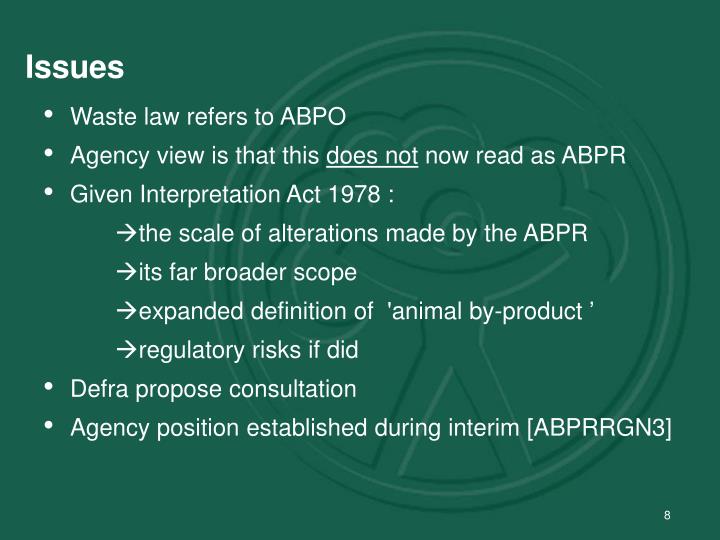 Issues

• Waste law refers to ABPO
• Agency view is that this does not now read as ABPR
• Given Interpretation Act 1978 :
→the scale of alterations made by the ABPR
→its far broader scope
→expanded definition of 'animal by-product ’
→regulatory risks if did
• Defra propose consultation
• Agency position established during interim [ABPRRGN3]

8